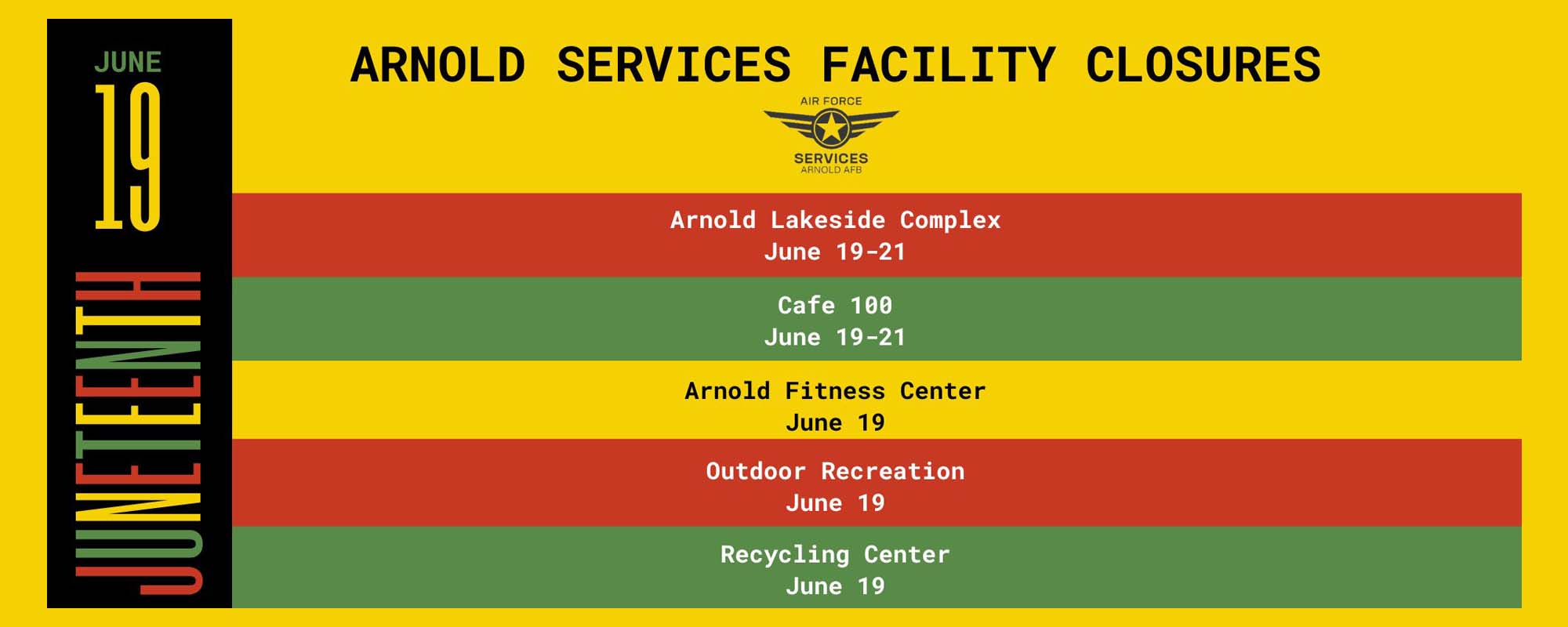 JUNE
19
JUNETEENTH

ARNOLD SERVICES FACILITY CLOSURES

AIR FORCE
SERVICES
ARNOLD AFB

Arnold Lakeside Complex
June 19-21

Cafe 100
June 19-21

Arnold Fitness Center
June 19

Outdoor Recreation
June 19

Recycling Center
June 19